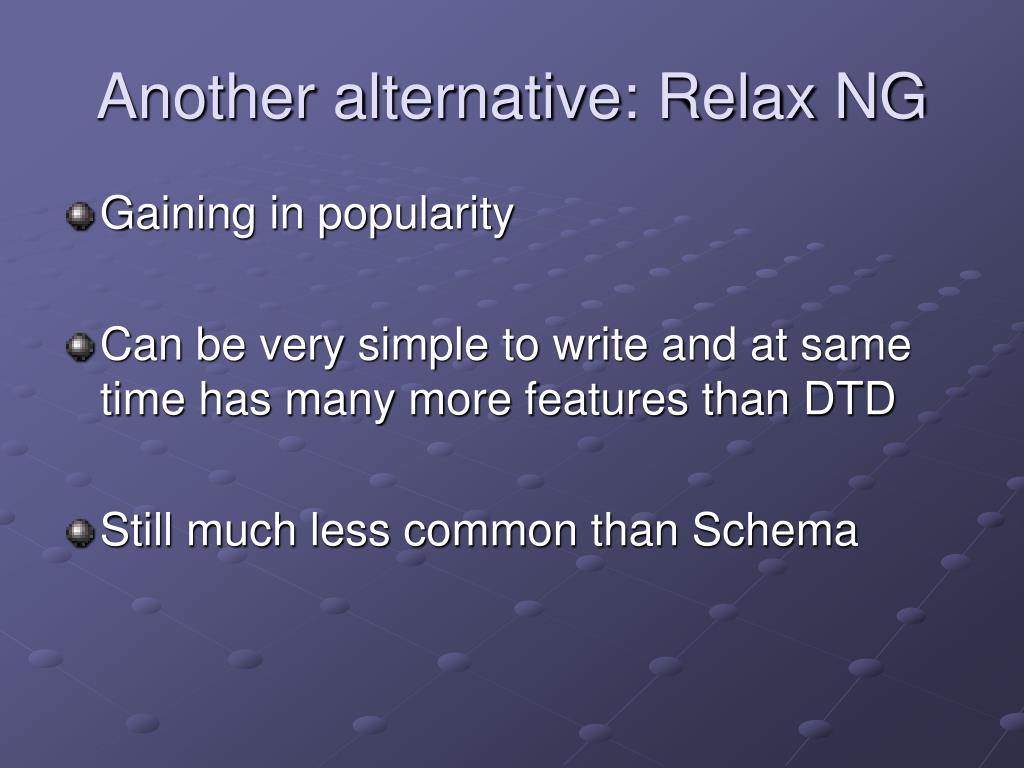 Another alternative: Relax NG

Gaining in popularity

Can be very simple to write and at same time has many more features than DTD

Still much less common than Schema